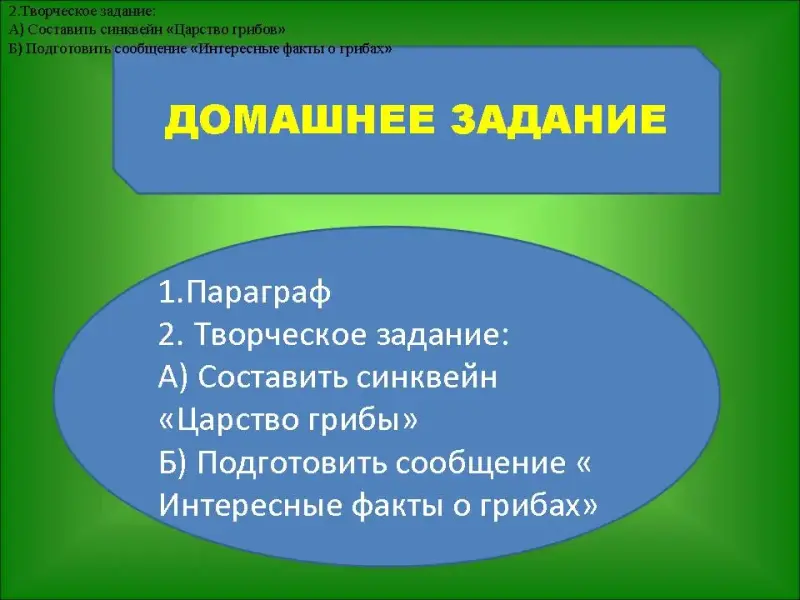 2.Творческое задание:
А) Составить синквейн «Царство грибов»
Б) Подготовить сообщение «Интересные факты о грибах»

ДОМАШНЕЕ ЗАДАНИЕ

1.Параграф
2. Творческое задание:
А) Составить синквейн «Царство грибы»
Б) Подготовить сообщение « Интересные факты о грибах»